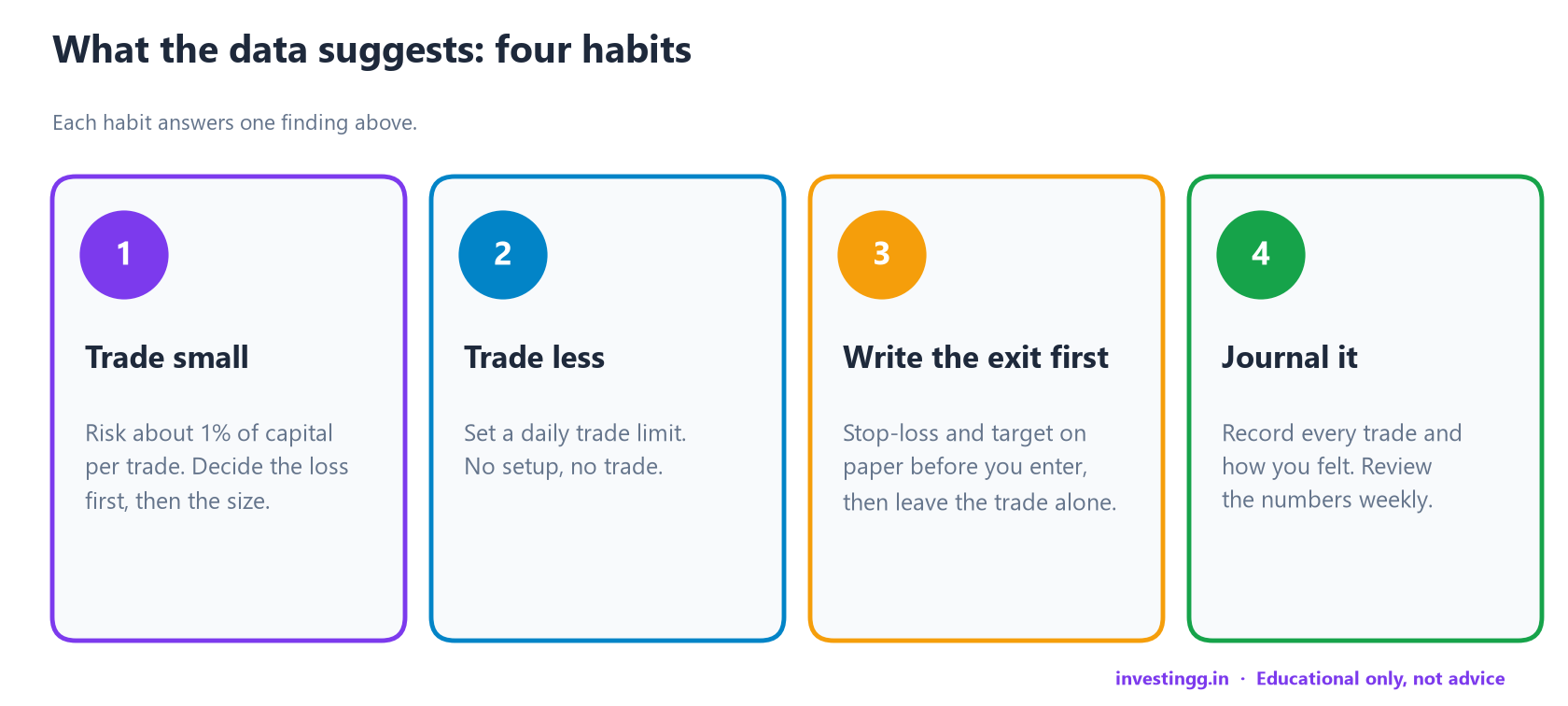 What the data suggests: four habits

Each habit answers one finding above.

1

Trade small

Risk about 1% of capital per trade. Decide the loss first, then the size.

2

Trade less

Set a daily trade limit. No setup, no trade.

3

Write the exit first

Stop-loss and target on paper before you enter, then leave the trade alone.

4

Journal it

Record every trade and how you felt. Review the numbers weekly.

investingg.in · Educational only, not advice